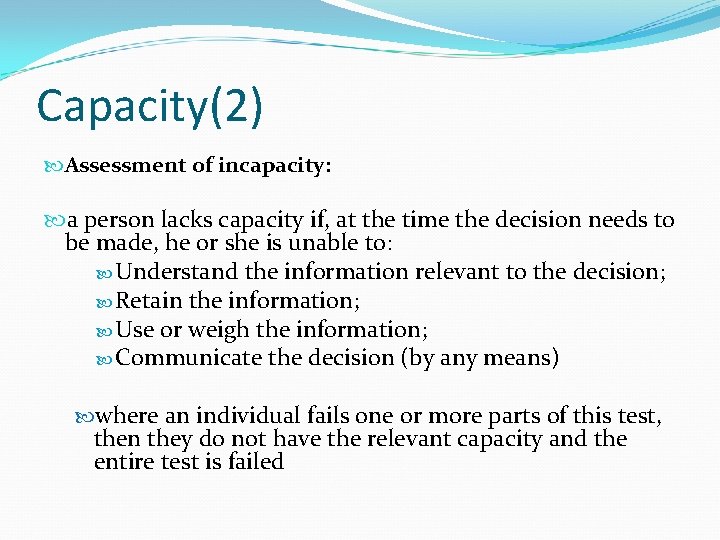 Capacity(2)

Assessment of incapacity:

a person lacks capacity if, at the time the decision needs to be made, he or she is unable to:

Understand the information relevant to the decision;

Retain the information;

Use or weigh the information;

Communicate the decision (by any means)

where an individual fails one or more parts of this test, then they do not have the relevant capacity and the entire test is failed